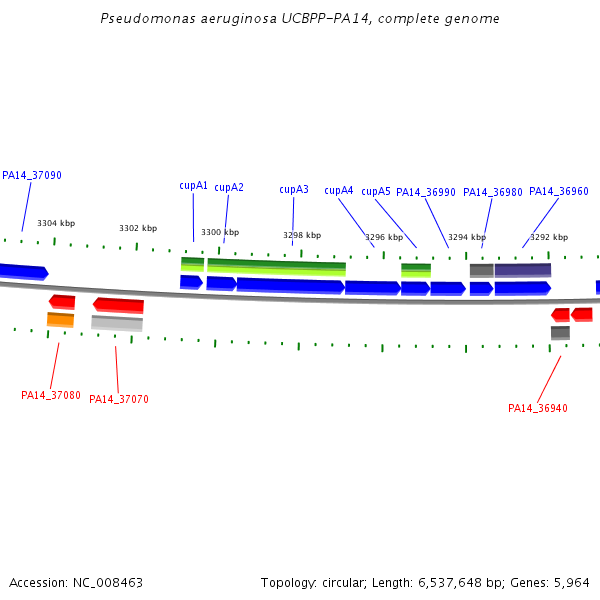 Pseudomonas aeruginosa UCBPP-PA14, complete genome

PA14_37090
cupA1
cupA2
cupA3
cupA4
cupA5
PA14_36990
PA14_36980
PA14_36960

3304 kbp
3302 kbp
3300 kbp
3298 kbp
3296 kbp
3294 kbp
3292 kbp

PA14_37080
PA14_37070
PA14_36940

Accession: NC_008463
Topology: circular; Length: 6,537,648 bp; Genes: 5,964